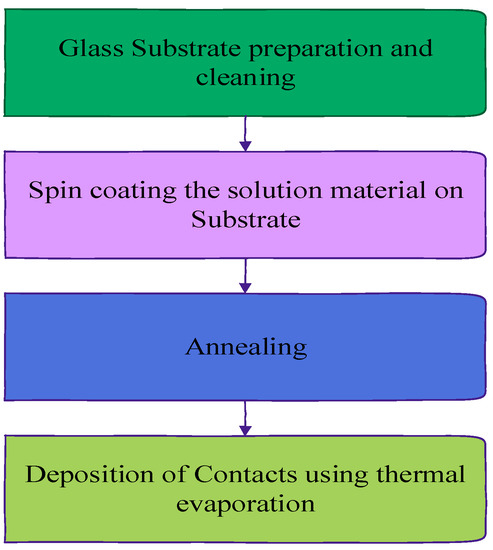 Glass Substrate preparation and cleaning

Spin coating the solution material on Substrate

Annealing

Deposition of Contacts using thermal evaporation